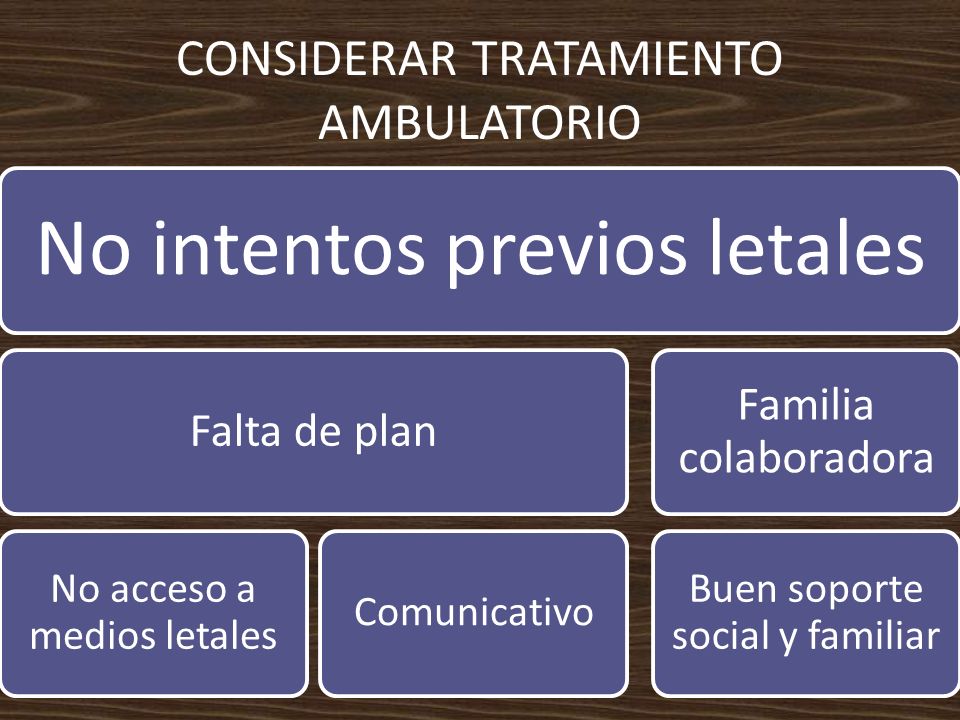 CONSIDERAR TRATAMIENTO AMBULATORIO

No intentos previos letales

Falta de plan

Familia colaboradora

No acceso a medios letales

Comunicativo

Buen soporte social y familiar